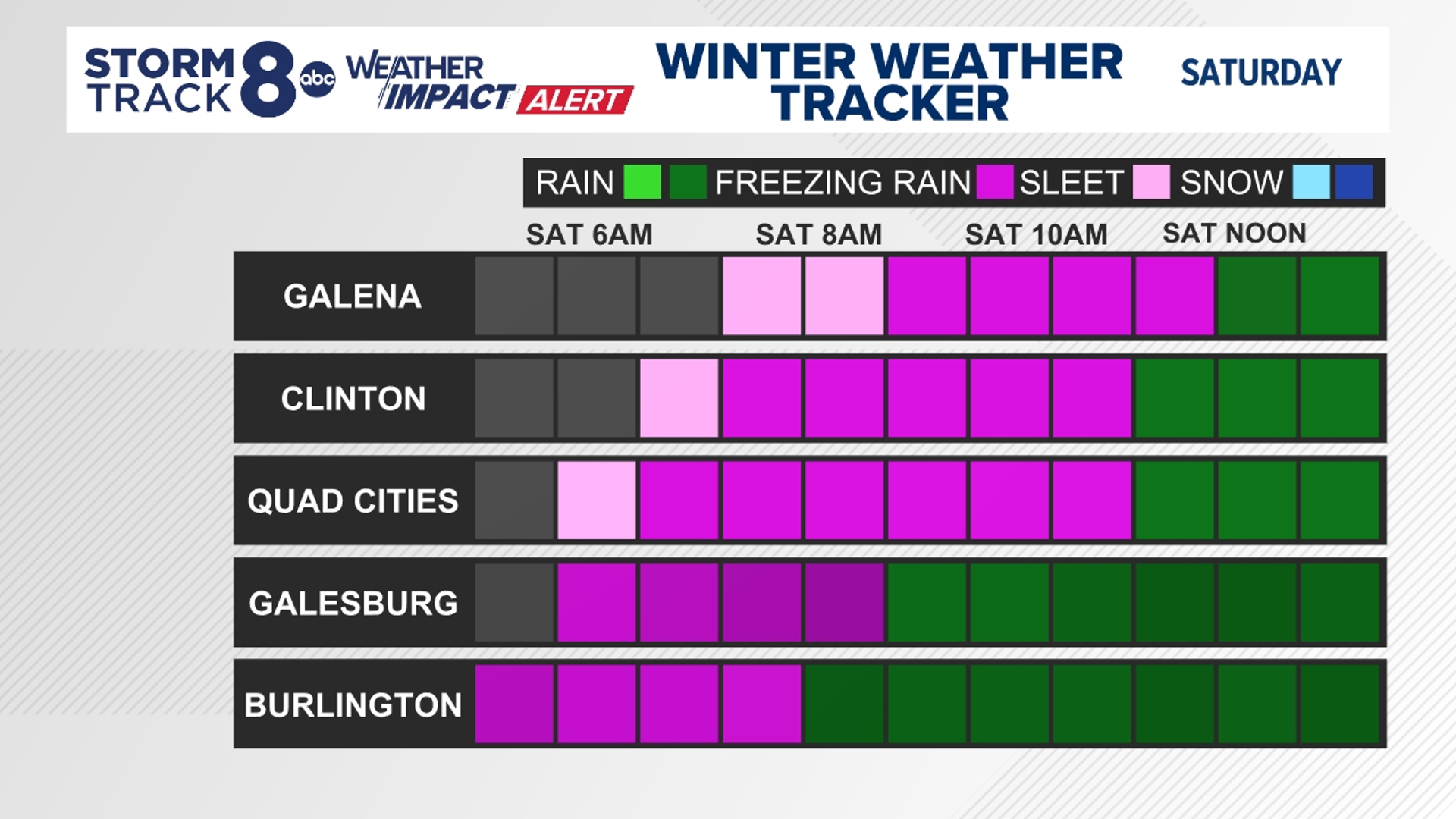 STORM TRACK 8 abc WEATHER IMPACT ALERT

WINTER WEATHER TRACKER

SATURDAY

RAIN FREEZING RAIN SLEET SNOW

SAT 6AM SAT 8AM SAT 10AM SAT NOON

GALENA

CLINTON

QUAD CITIES

GALESBURG

BURLINGTON